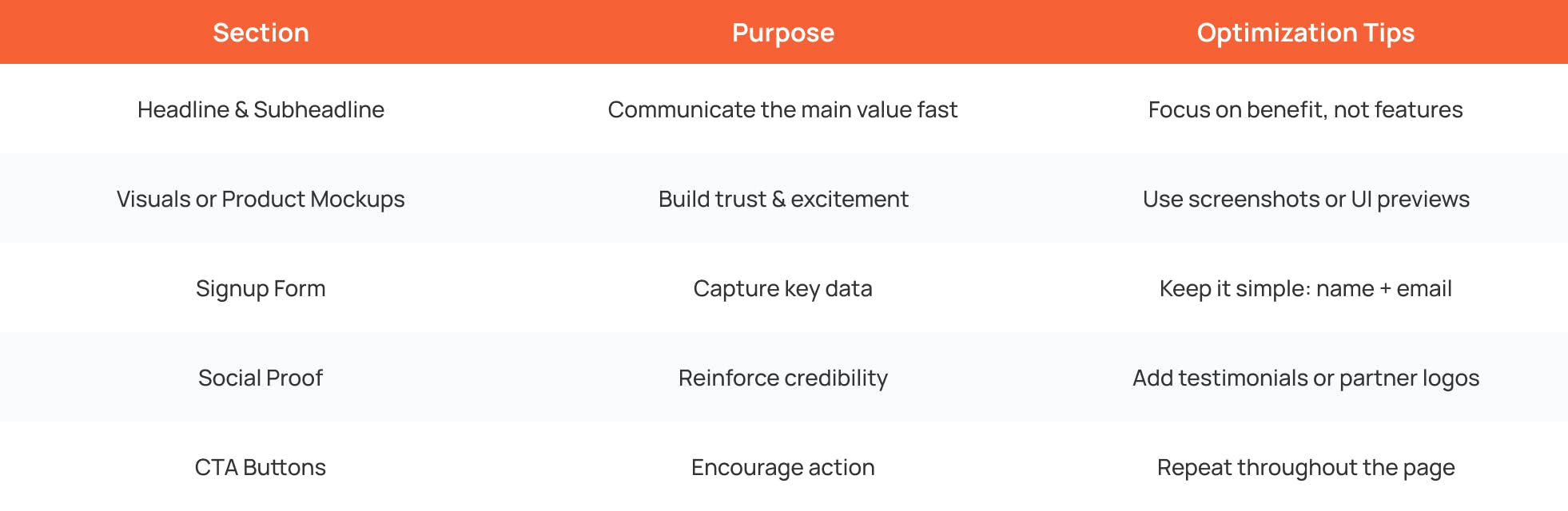 | Section | Purpose | Optimization Tips |
|---|---|---|
| Headline & Subheadline | Communicate the main value fast | Focus on benefit, not features |
| Visuals or Product Mockups | Build trust & excitement | Use screenshots or UI previews |
| Signup Form | Capture key data | Keep it simple: name + email |
| Social Proof | Reinforce credibility | Add testimonials or partner logos |
| CTA Buttons | Encourage action | Repeat throughout the page |